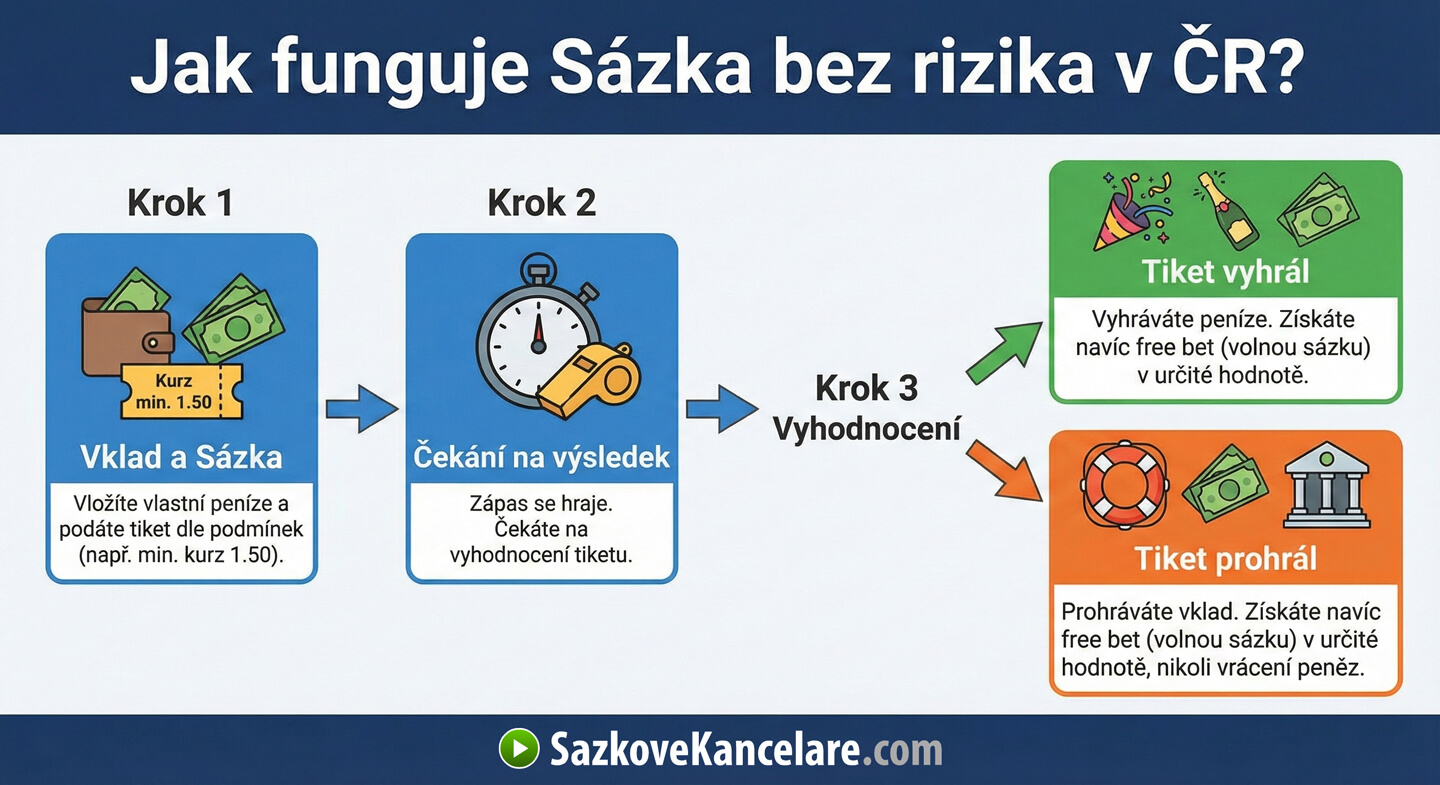 Jak funguje Sázka bez rizika v ČR?

Krok 1

Kurz min. 1.50

Vklad a Sázka

Vložíte vlastní peníze a podáte tiket dle podmínek (např. min. kurz 1.50).

Krok 2

Čekání na výsledek

Zápas se hraje. Čekáte na vyhodnocení tiketu.

Krok 3 Vyhodnocení

Tiket vyhrál

Vyhráváte peníze. Získáte navíc free bet (volnou sázku) v určité hodnotě.

Tiket prohrál

Prohráváte vklad. Získáte navíc free bet (volnou sázku) v určité hodnotě, nikoli vrácení peněz.

SazkoveKancelare.com